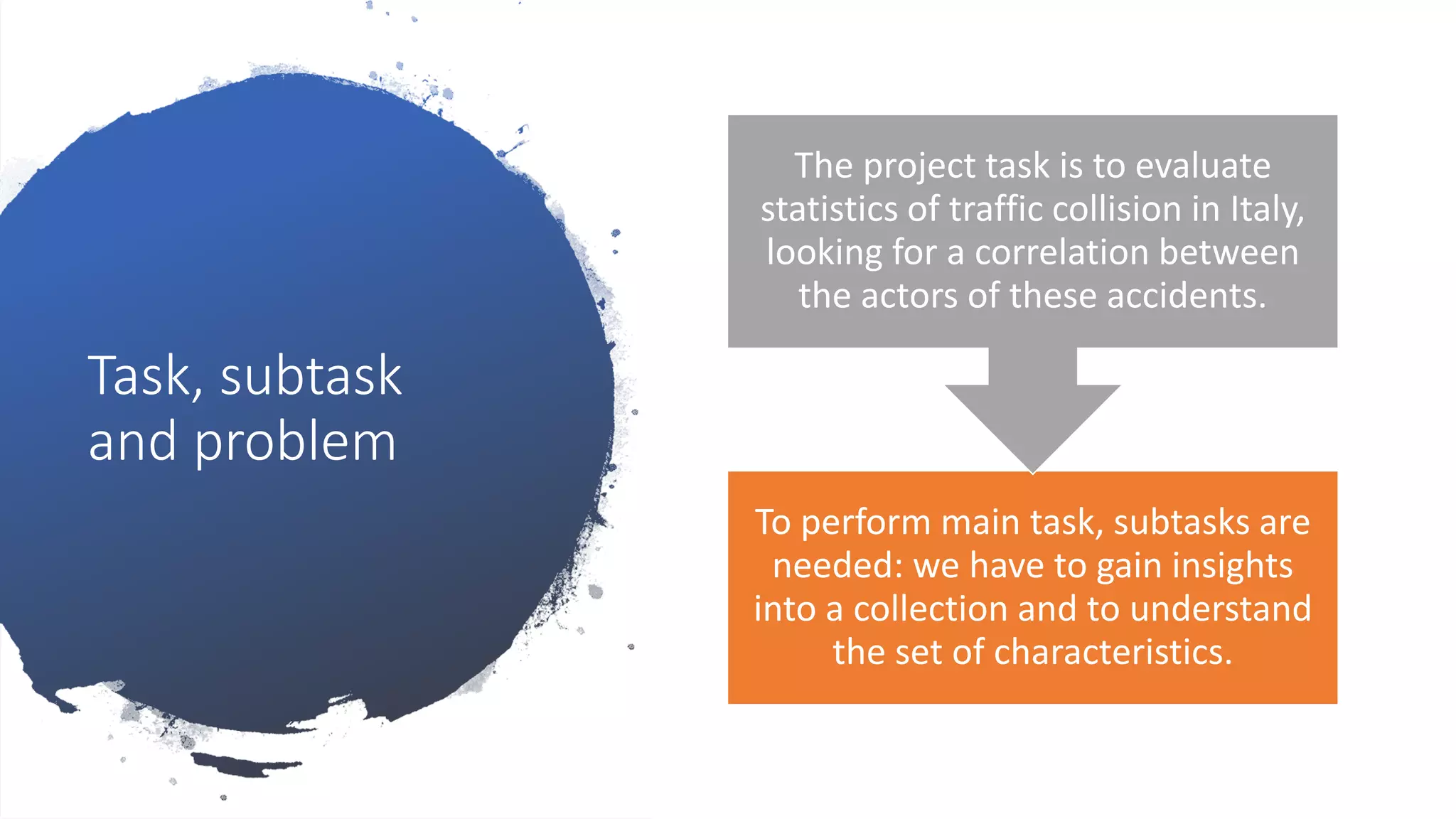 Task, subtask and problem

The project task is to evaluate statistics of traffic collision in Italy, looking for a correlation between the actors of these accidents.

To perform main task, subtasks are needed: we have to gain insights into a collection and to understand the set of characteristics.